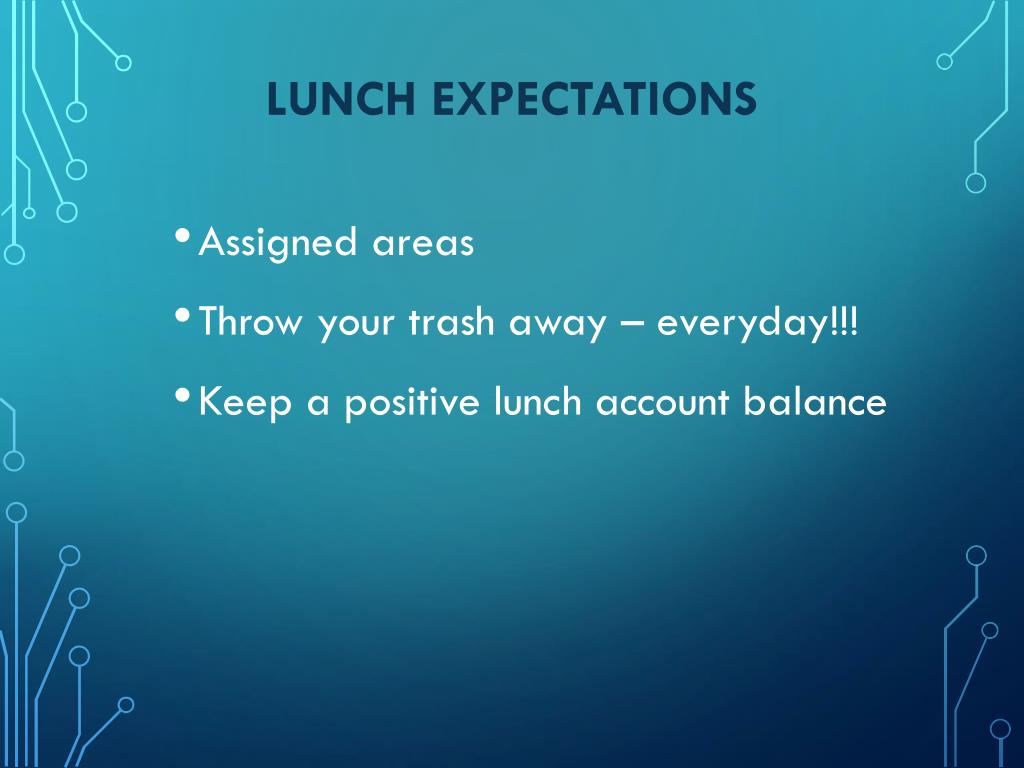 LUNCH EXPECTATIONS

• Assigned areas
• Throw your trash away – everyday!!!
• Keep a positive lunch account balance